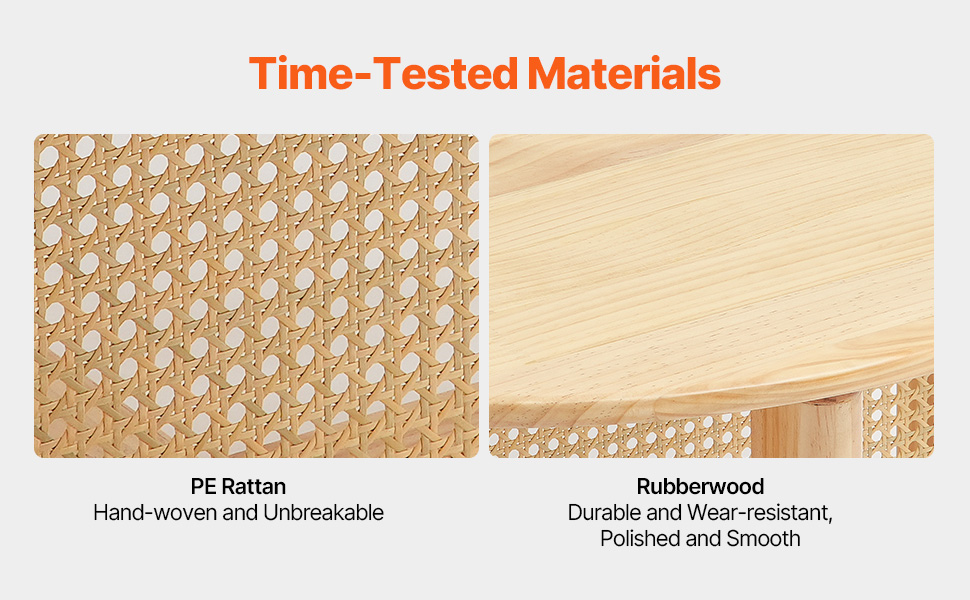 Time-Tested Materials

PE Rattan
Hand-woven and Unbreakable

Rubberwood
Durable and Wear-resistant, Polished and Smooth